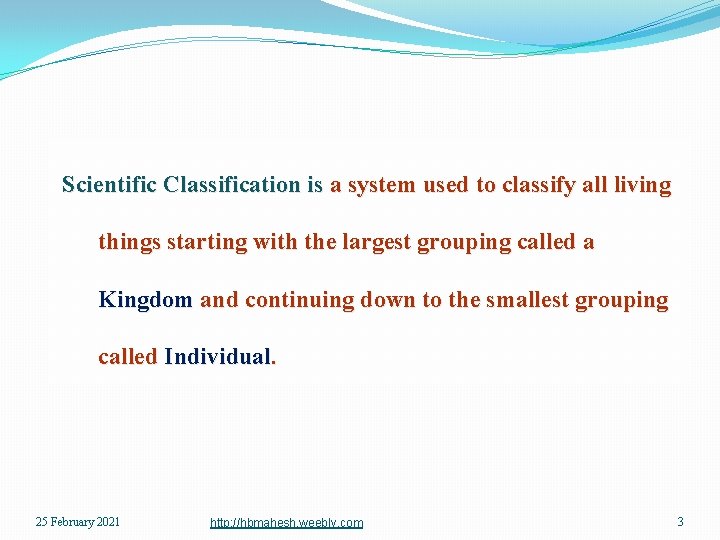 Scientific Classification is a system used to classify all living things starting with the largest grouping called a Kingdom and continuing down to the smallest grouping called Individual.

25 February 2021

http://hbmahesh.weebly.com

3